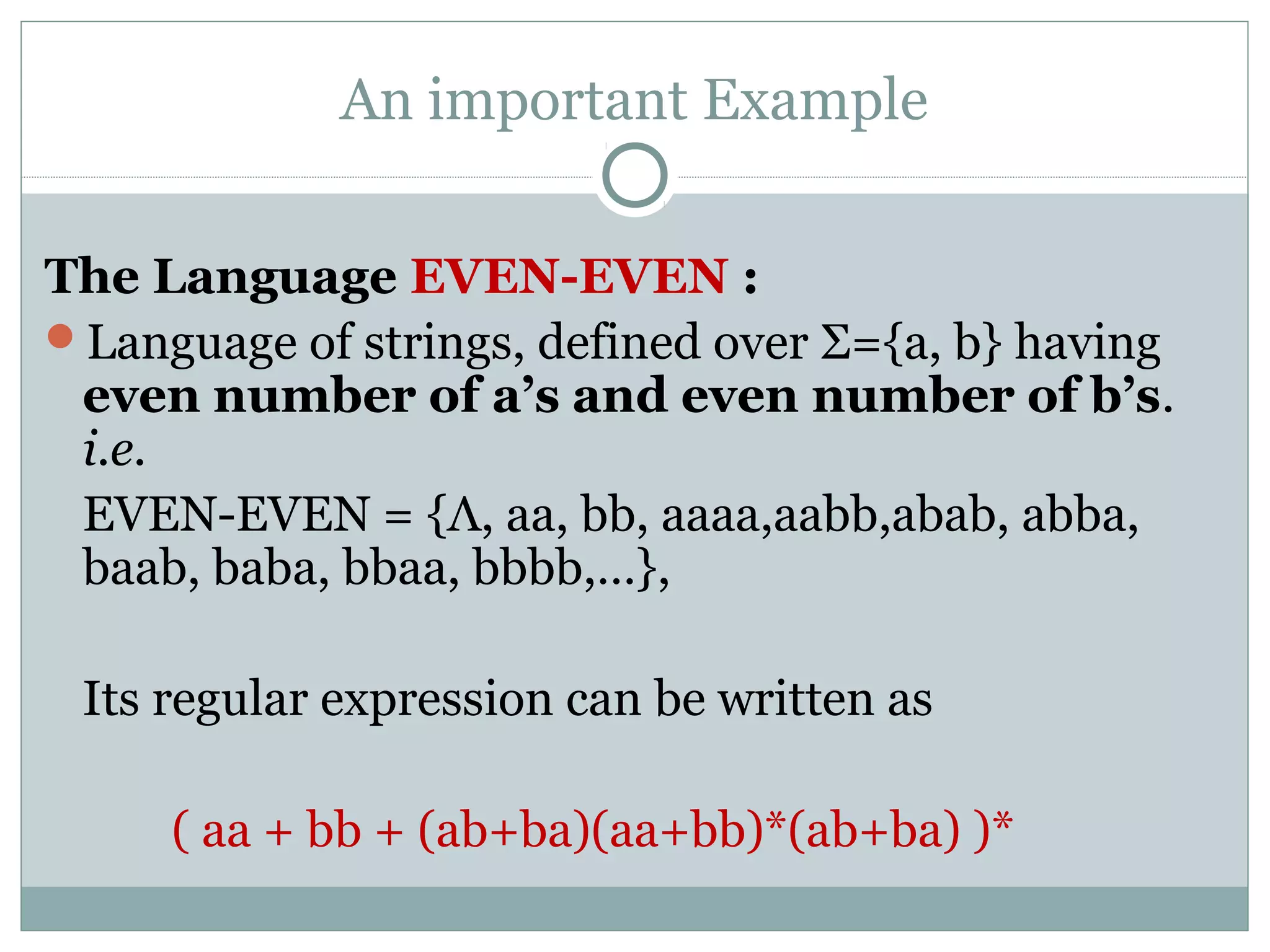 An important Example

The Language EVEN-EVEN :

Language of strings, defined over Σ={a, b} having even number of a's and even number of b's. i.e.

EVEN-EVEN = {Λ, aa, bb, aaaa,aabb,abab, abba, baab, baba, bbaa, bbbb,…},

Its regular expression can be written as

( aa + bb + (ab+ba)(aa+bb)*(ab+ba) )*